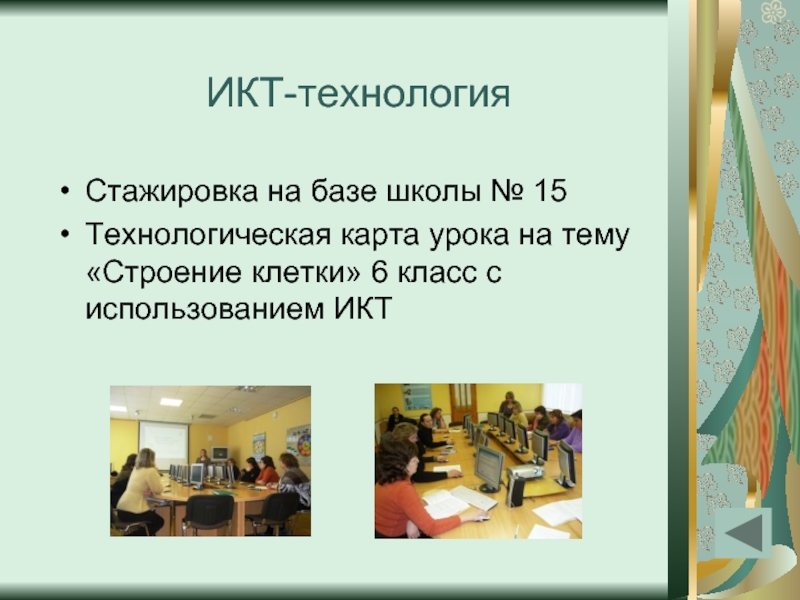 ИКТ-технология

• Стажировка на базе школы № 15
• Технологическая карта урока на тему «Строение клетки» 6 класс с использованием ИКТ